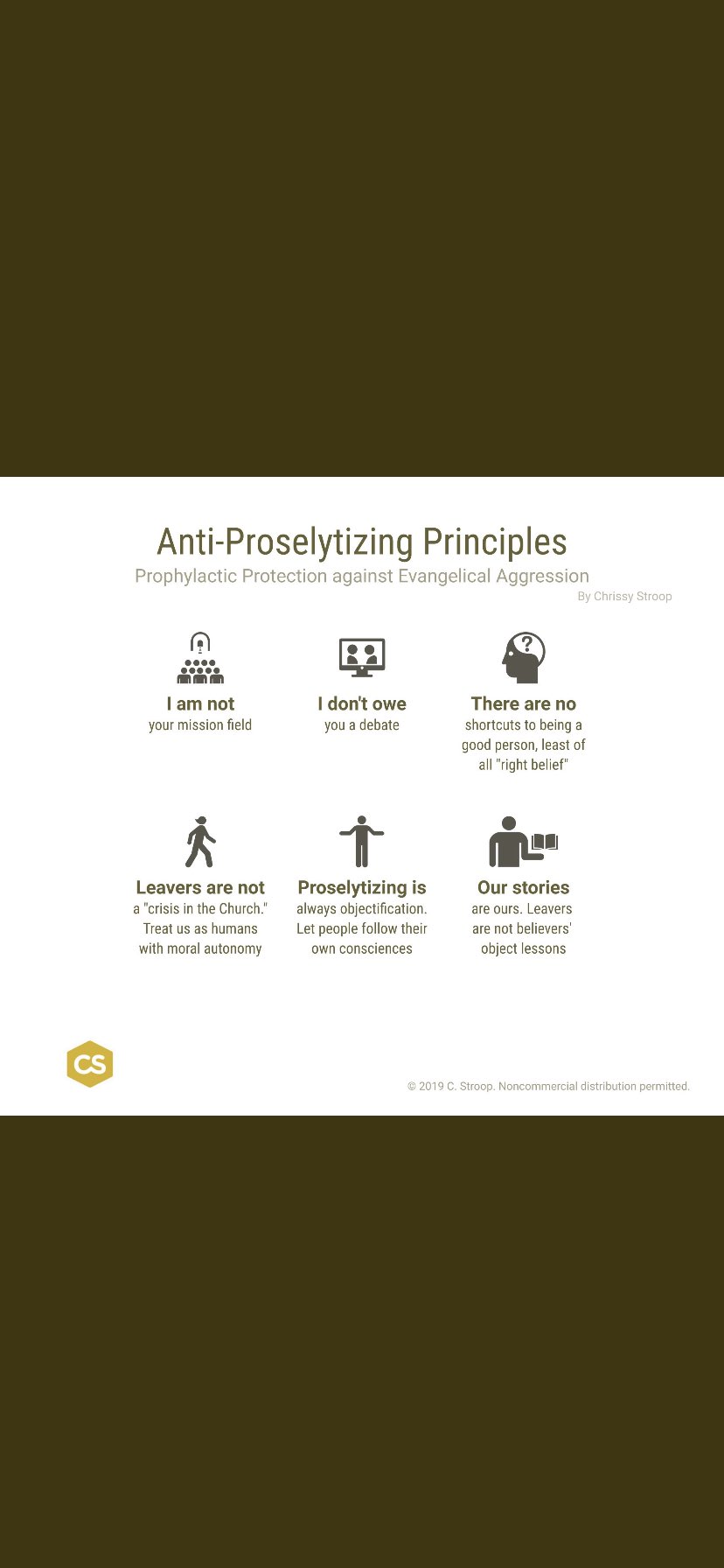 Anti-Proselytizing Principles
Prophylactic Protection against Evangelical Aggression
By Chrissy Stroop

I am not
your mission field

I don't owe
you a debate

There are no
shortcuts to being a good person, least of all "right belief"

Leavers are not
a "crisis in the Church." Treat us as humans with moral autonomy

Proselytizing is
always objectification. Let people follow their own consciences

Our stories
are ours. Leavers are not believers' object lessons

CS

© 2019 C. Stroop. Noncommercial distribution permitted.